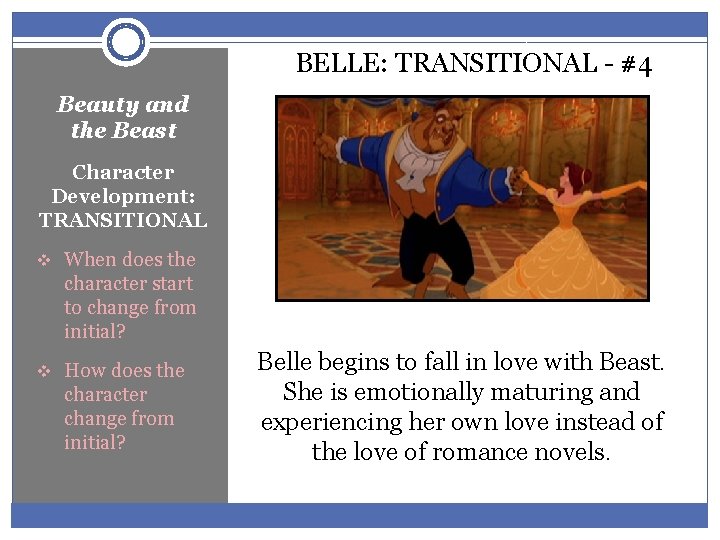 Beauty and the Beast

Character Development: TRANSITIONAL

❖ When does the character start to change from initial?

❖ How does the character change from initial?

BELLE: TRANSITIONAL - #4

Belle begins to fall in love with Beast. She is emotionally maturing and experiencing her own love instead of the love of romance novels.